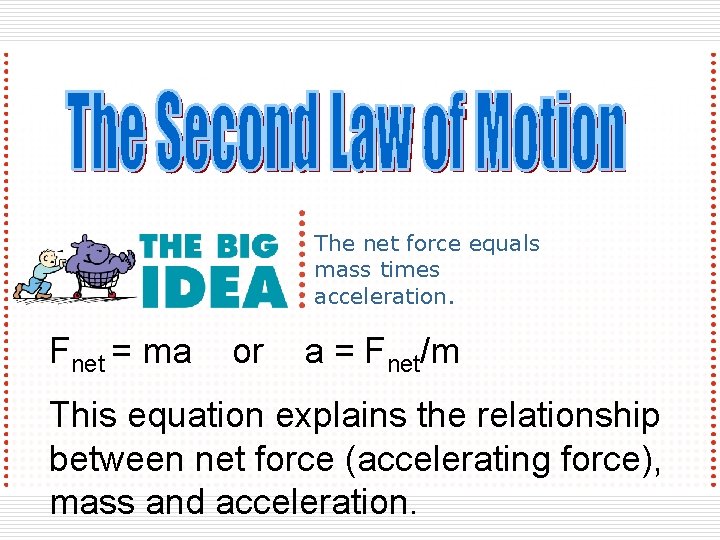 The Second Law of Motion

THE BIG IDEA

The net force equals mass times acceleration.

$F_{net} = ma$ or $a = F_{net}/m$

This equation explains the relationship between net force (accelerating force), mass and acceleration.